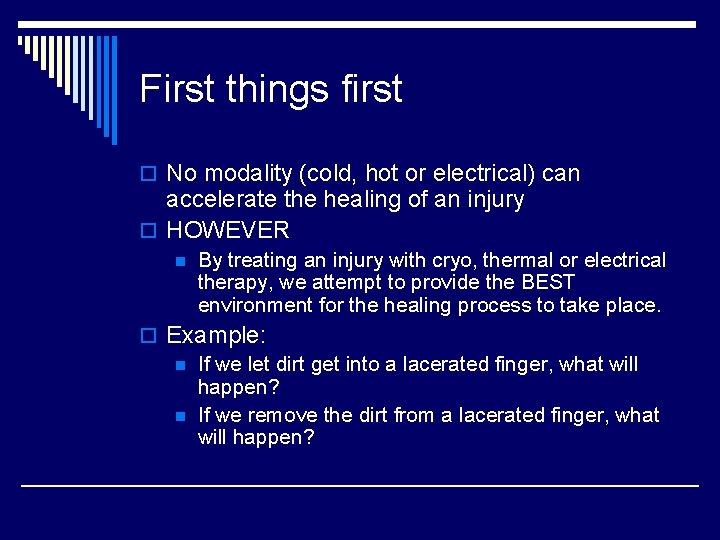 First things first

No modality (cold, hot or electrical) can accelerate the healing of an injury

HOWEVER

By treating an injury with cryo, thermal or electrical therapy, we attempt to provide the BEST environment for the healing process to take place.

Example:

If we let dirt get into a lacerated finger, what will happen?

If we remove the dirt from a lacerated finger, what will happen?